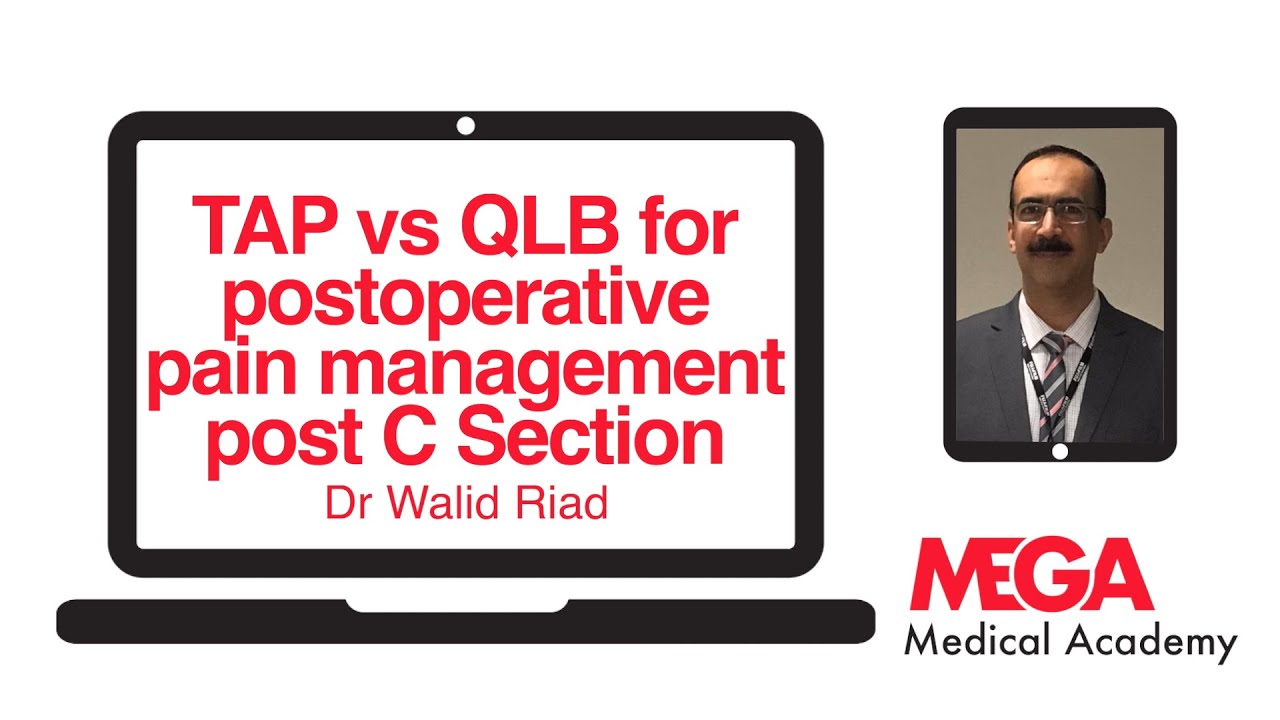 TAP vs QLB for postoperative pain management post C Section

Dr Walid Riad

MEGA
Medical Academy